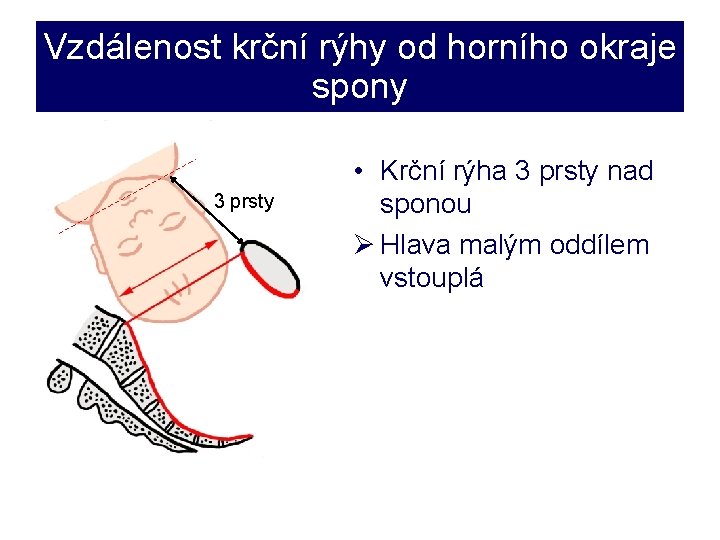 Vzdálenost krční rýhy od horního okraje spony

3 prsty

• Krční rýha 3 prsty nad sponou

➢ Hlava malým oddílem vstouplá